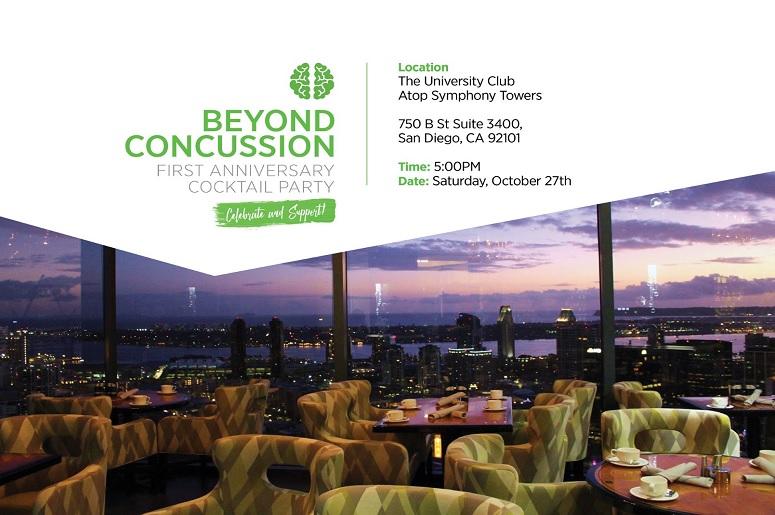 BEYOND CONCUSSION
FIRST ANNIVERSARY COCKTAIL PARTY

Celebrate and Support!

Location
The University Club
Atop Symphony Towers

750 B St Suite 3400,
San Diego, CA 92101

Time: 5:00PM
Date: Saturday, October 27th